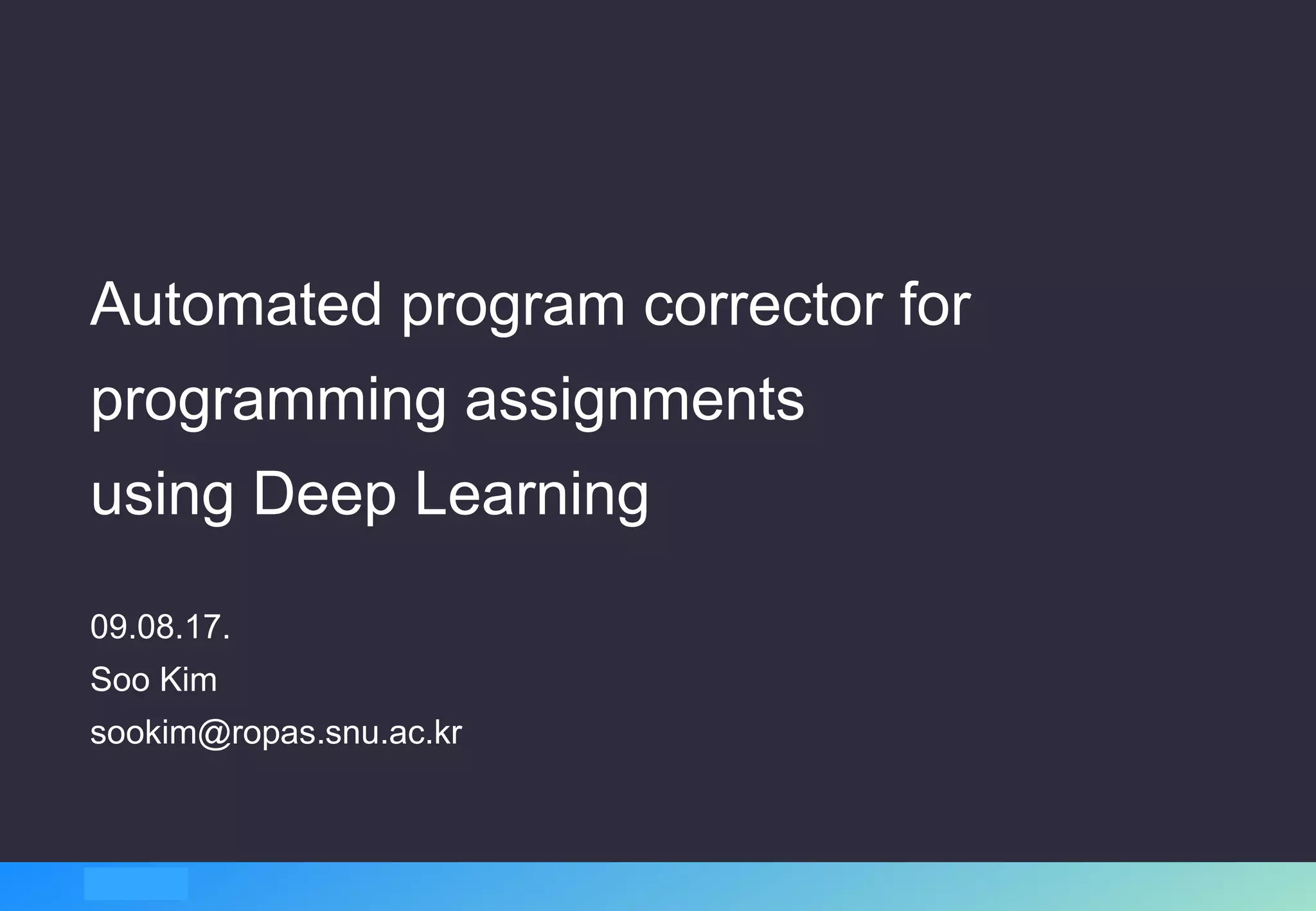 Automated program corrector for programming assignments using Deep Learning

09.08.17.

Soo Kim

sookim@ropas.snu.ac.kr